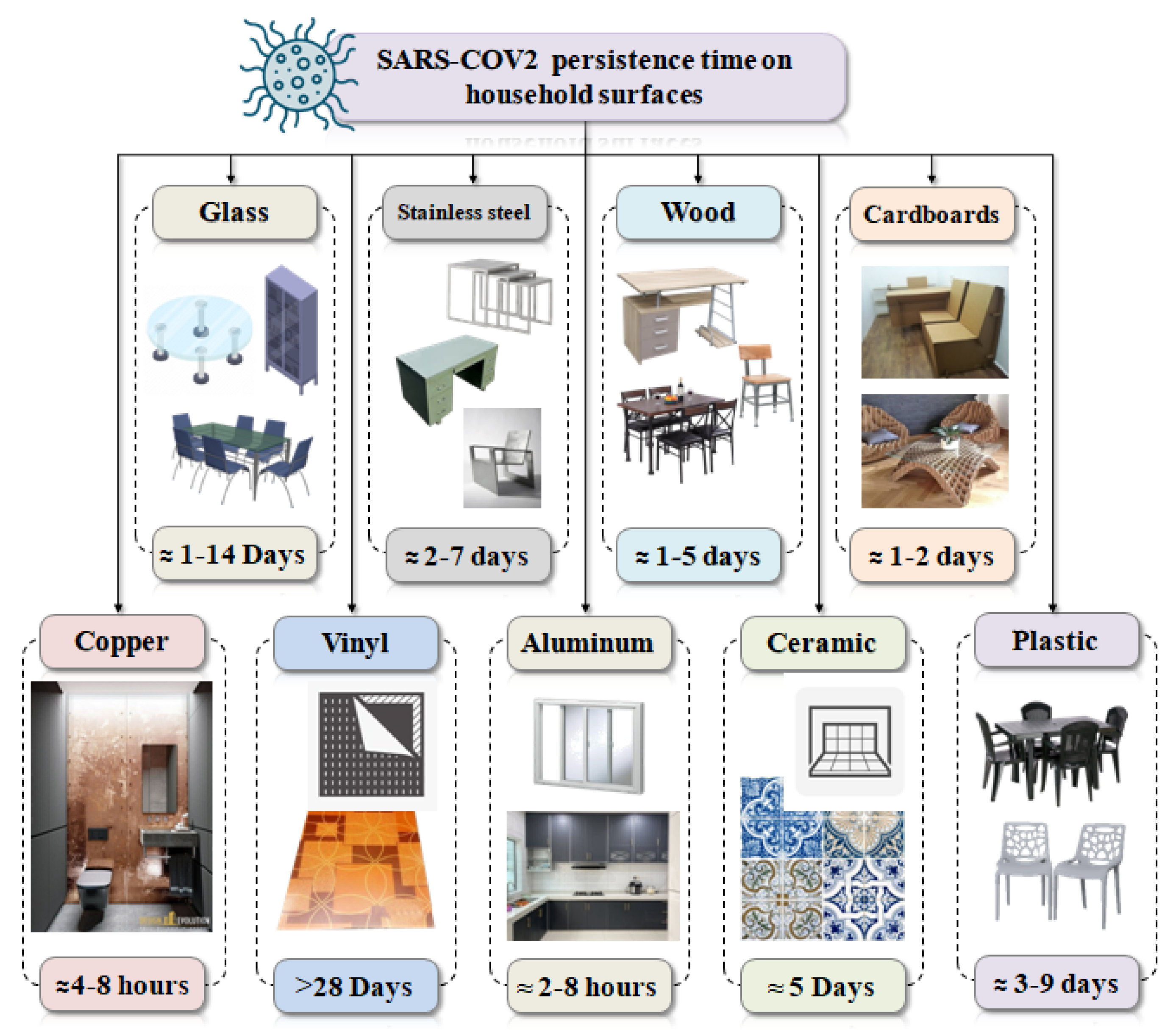 SARS-COV2 persistence time on household surfaces

Glass

≈ 1-14 Days

Stainless steel

≈ 2-7 days

Wood

≈ 1-5 days

Cardboards

≈ 1-2 days

Copper

≈4-8 hours

Vinyl

>28 Days

Aluminum

≈ 2-8 hours

Ceramic

≈ 5 Days

Plastic

≈ 3-9 days